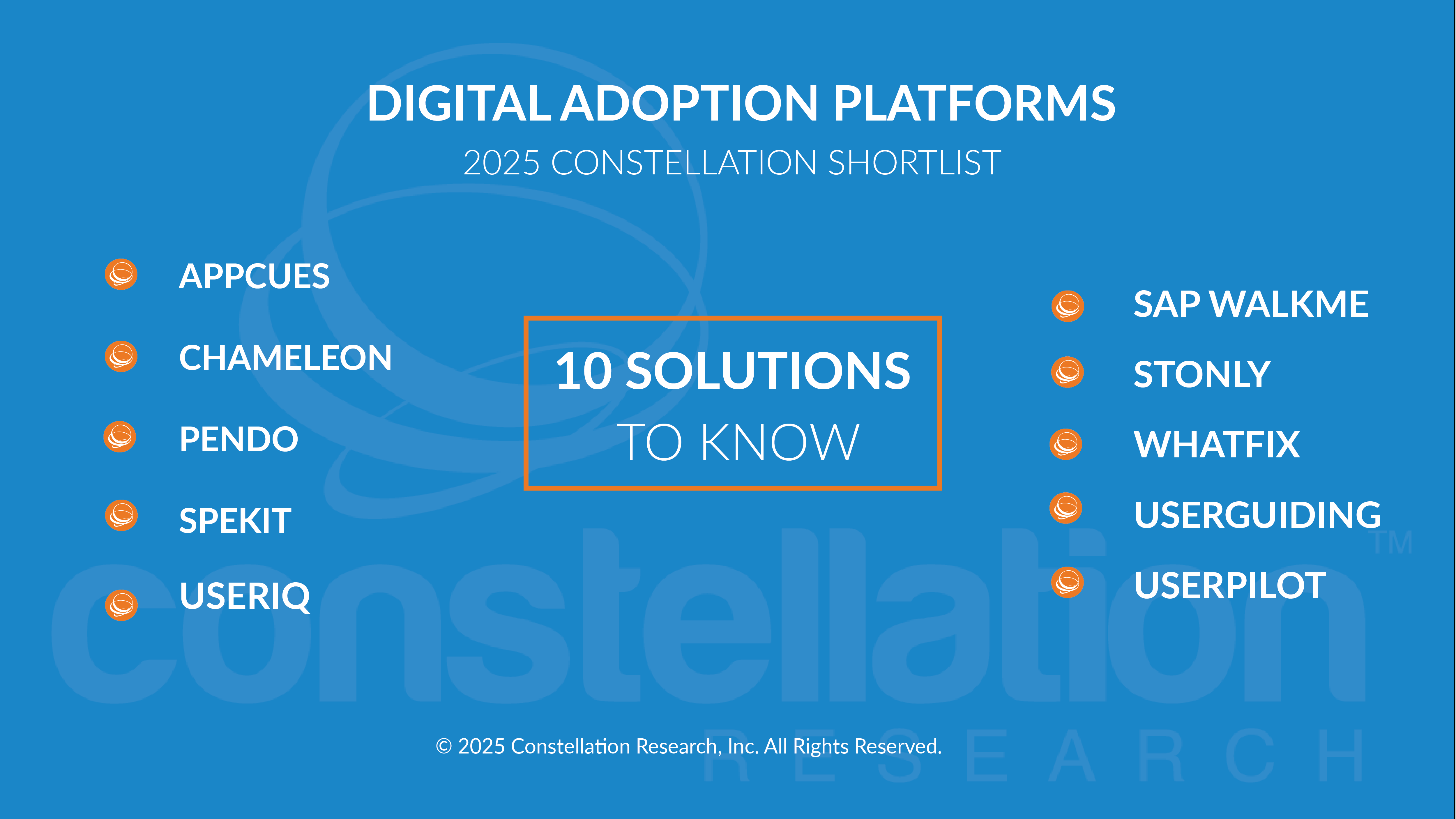 DIGITAL ADOPTION PLATFORMS
2025 CONSTELLATION SHORTLIST

APPCUES
CHAMELEON
PENDO
SPEKIT
USERIQ

10 SOLUTIONS
TO KNOW

SAP WALKME
STONLY
WHATFIX
USERGUIDING
USERPILOT

constellation™
RESEARCH

© 2025 Constellation Research, Inc. All Rights Reserved.